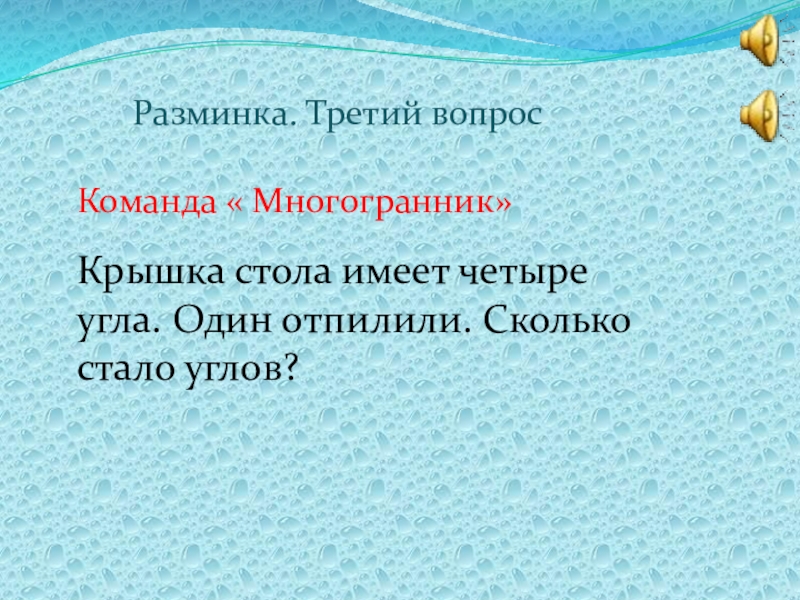 Разминка. Третий вопрос

Команда « Многогранник»

Крышка стола имеет четыре угла. Один отпилили. Сколько стало углов?